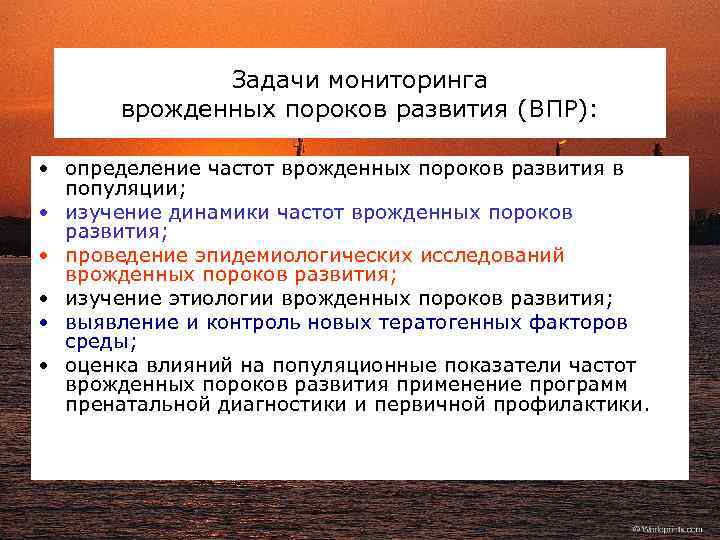 Задачи мониторинга врожденных пороков развития (ВПР):

• определение частот врожденных пороков развития в популяции;
• изучение динамики частот врожденных пороков развития;
• проведение эпидемиологических исследований врожденных пороков развития;
• изучение этиологии врожденных пороков развития;
• выявление и контроль новых тератогенных факторов среды;
• оценка влияний на популяционные показатели частот врожденных пороков развития применение программ пренатальной диагностики и первичной профилактики.

© Workprints.com